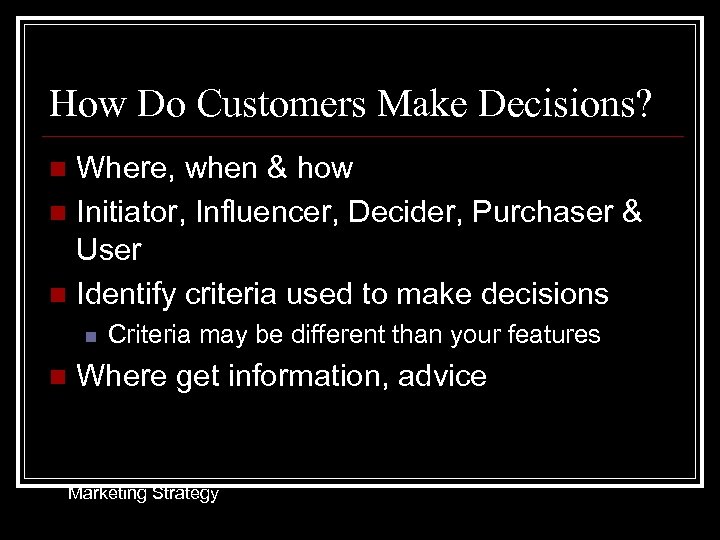 How Do Customers Make Decisions?

- Where, when & how
- Initiator, Influencer, Decider, Purchaser & User
- Identify criteria used to make decisions
  - Criteria may be different than your features
- Where get information, advice

Marketing Strategy